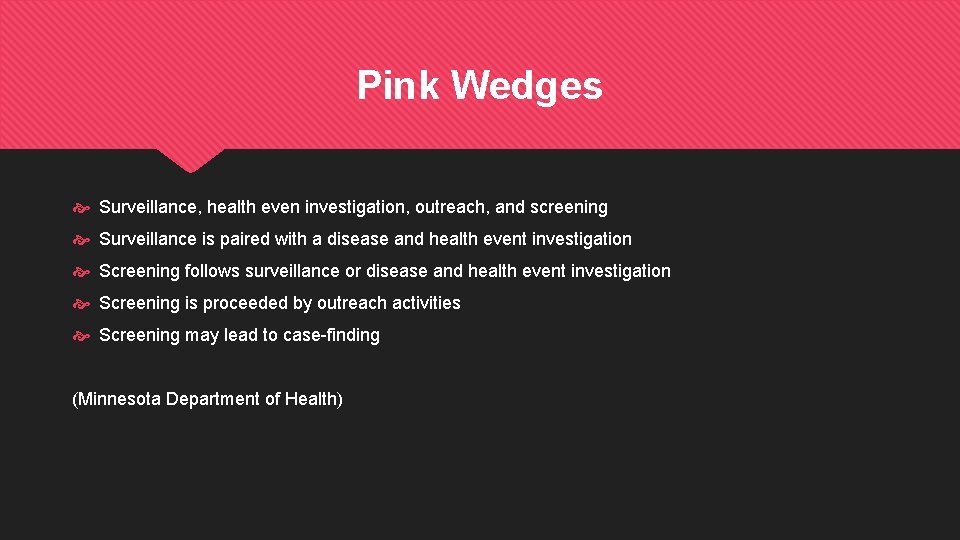 Pink Wedges

Surveillance, health even investigation, outreach, and screening

Surveillance is paired with a disease and health event investigation

Screening follows surveillance or disease and health event investigation

Screening is proceeded by outreach activities

Screening may lead to case-finding

(Minnesota Department of Health)